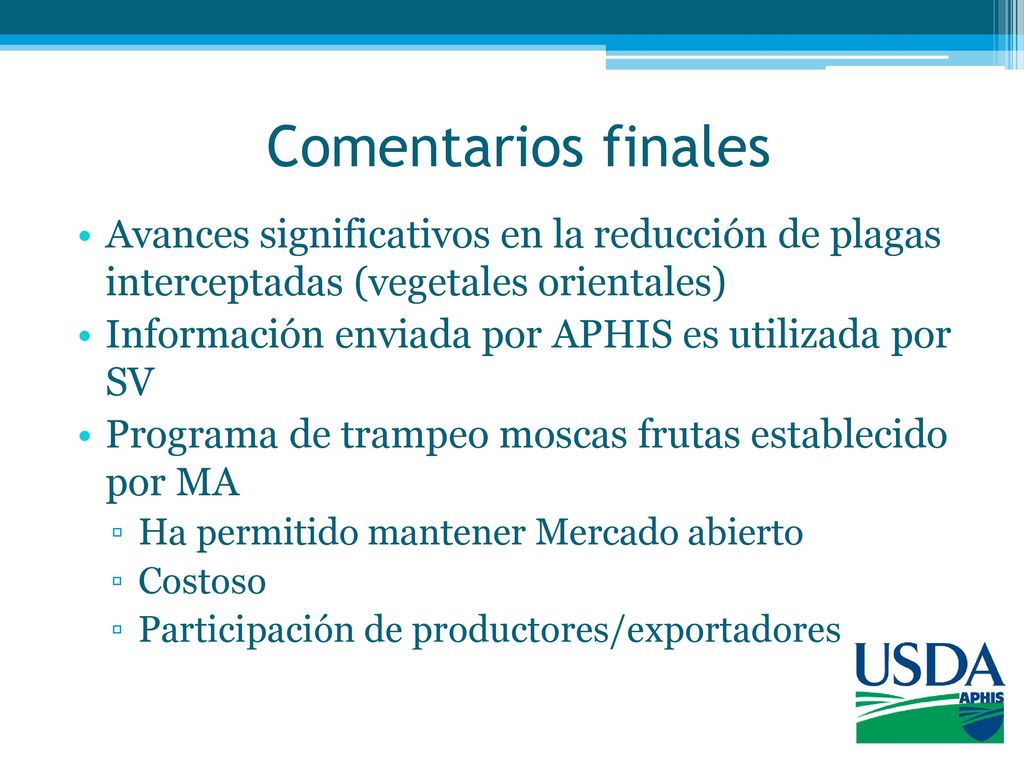 Comentarios finales

• Avances significativos en la reducción de plagas interceptadas (vegetales orientales)
• Información enviada por APHIS es utilizada por SV
• Programa de trampeo moscas frutas establecido por MA
▫ Ha permitido mantener Mercado abierto
▫ Costoso
▫ Participación de productores/exportadores

USDA
APHIS